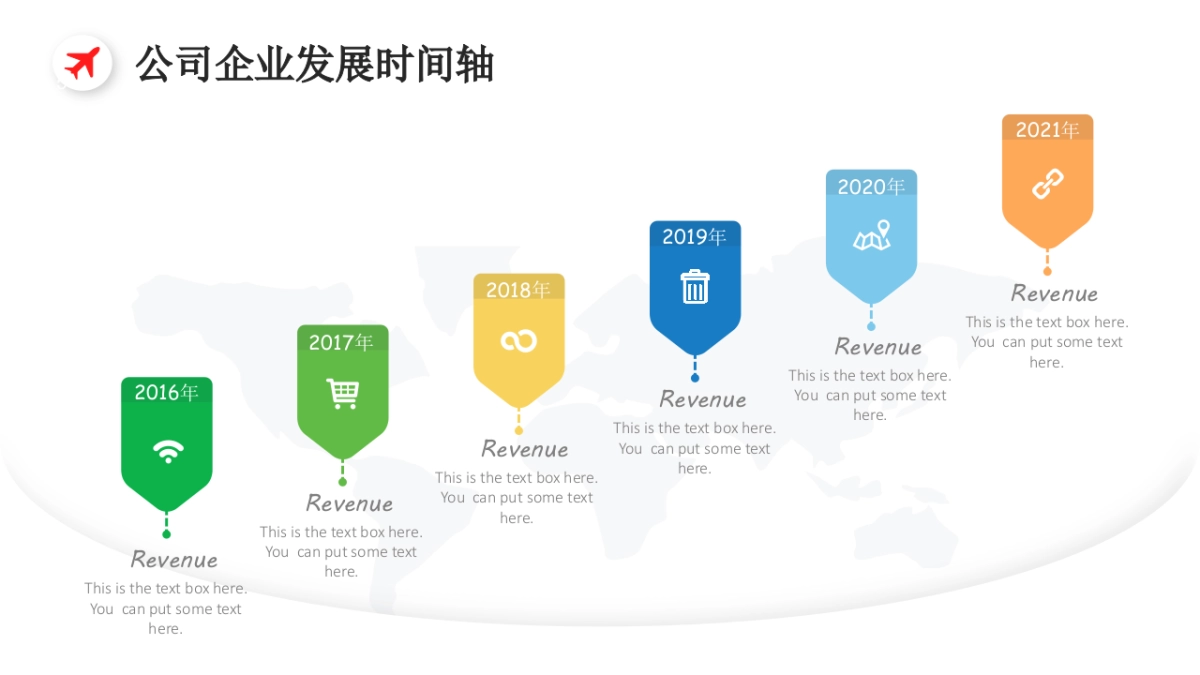 公司企业发展时间轴

2016年

Revenue

This is the text box here. You can put some text here.

2017年

Revenue

This is the text box here. You can put some text here.

2018年

Revenue

This is the text box here. You can put some text here.

2019年

Revenue

This is the text box here. You can put some text here.

2020年

Revenue

This is the text box here. You can put some text here.

2021年

Revenue

This is the text box here. You can put some text here.